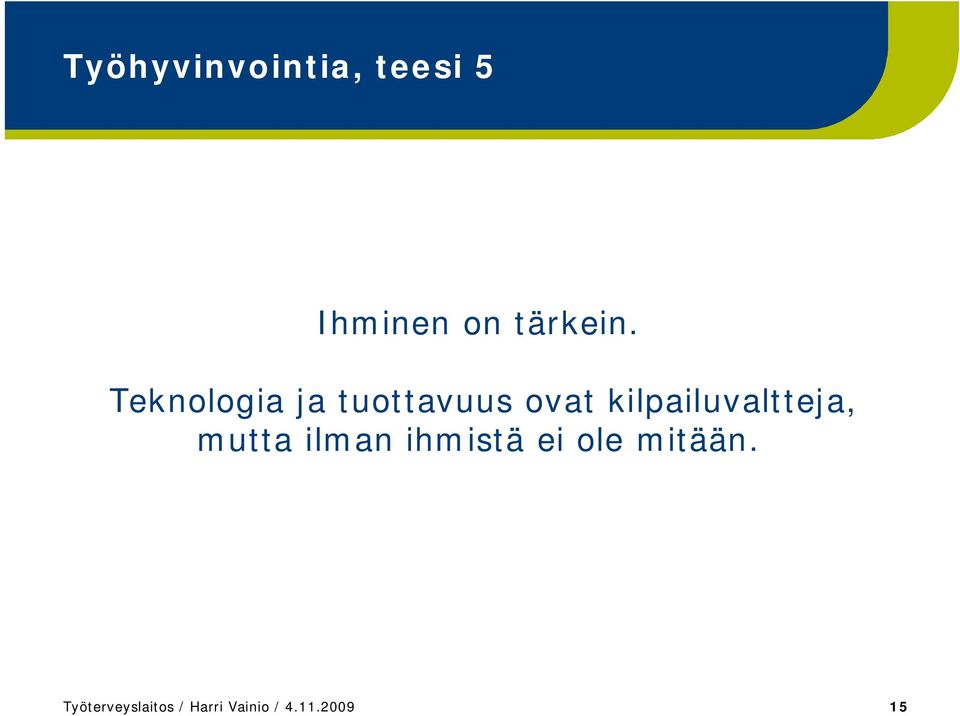 Työhyvinvointia, teesi 5

Ihminen on tärkein.

Teknologia ja tuottavuus ovat kilpailuvaltteja, mutta ilman ihmistä ei ole mitään.

Työterveyslaitos / Harri Vainio / 4.11.2009

15